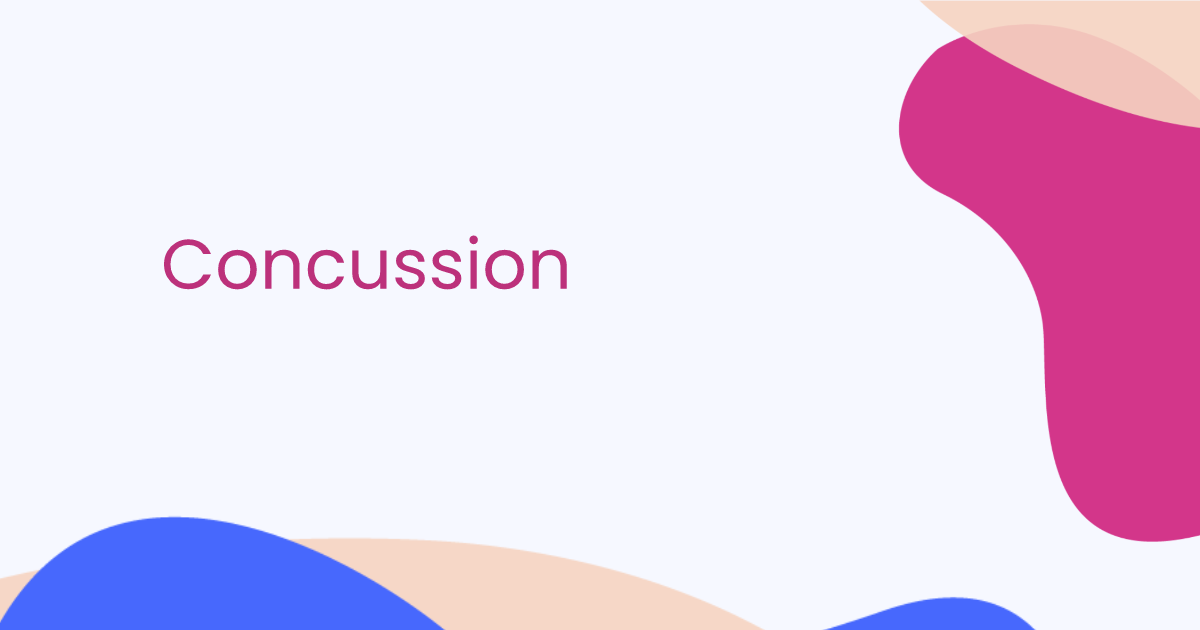 Concussion